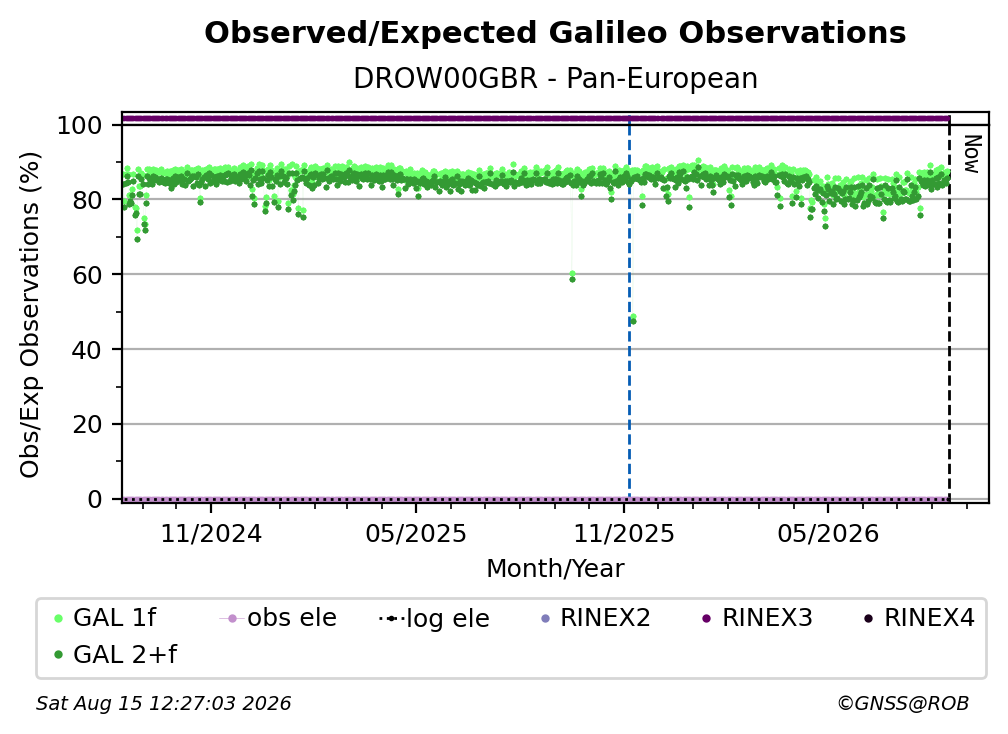 Observed/Expected Galileo Observations

DROW00GBR - Pan-European

Obs/Exp Observations (%)

100
80
60
40
20
0

Now

11/2024
05/2025
11/2025
05/2026

Month/Year

GAL 1f
obs ele
log ele
RINEX2
RINEX3
RINEX4
GAL 2+f

Sat Aug 15 12:27:03 2026

©GNSS@ROB